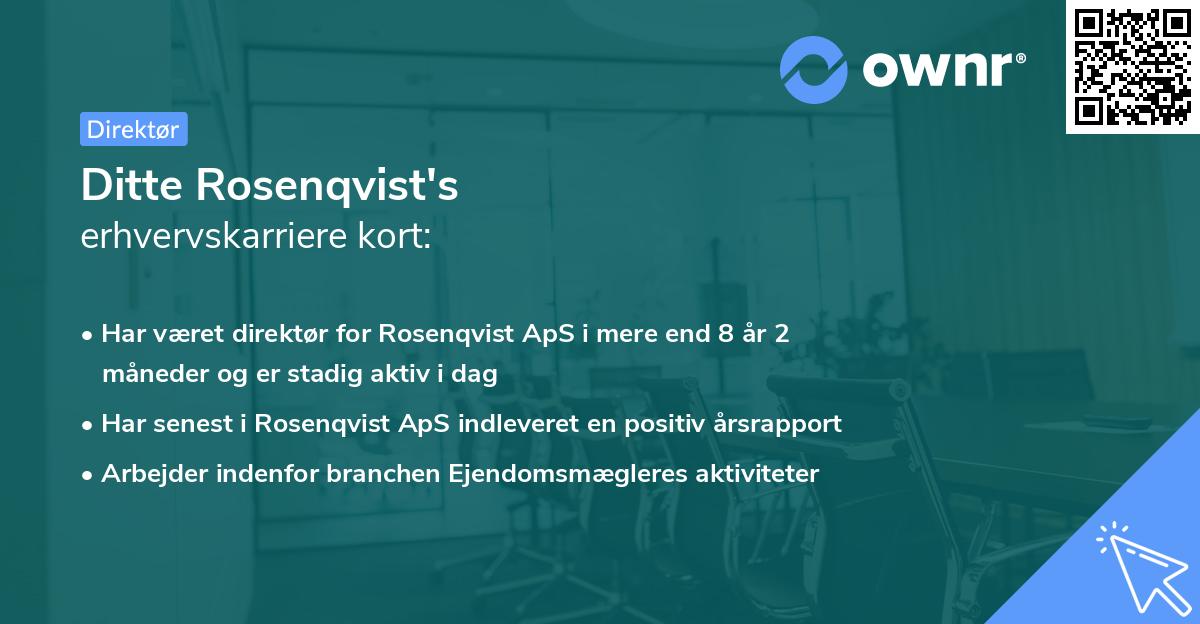 ownr®

Direktør

Ditte Rosenqvist's
erhvervskarriere kort:

• Har været direktør for Rosenqvist ApS i mere end 8 år 2 måneder og er stadig aktiv i dag
• Har senest i Rosenqvist ApS indleveret en positiv årsrapport
• Arbejder indenfor branchen Ejendomsmægleres aktiviteter